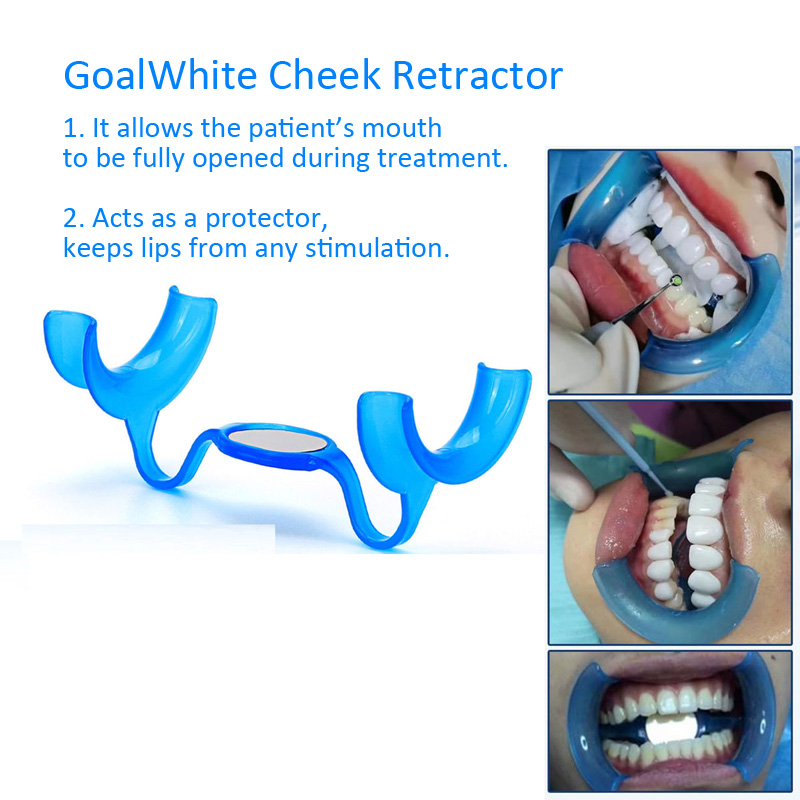 GoalWhite Cheek Retractor

1. It allows the patient's mouth to be fully opened during treatment.

2. Acts as a protector, keeps lips from any stimulation.